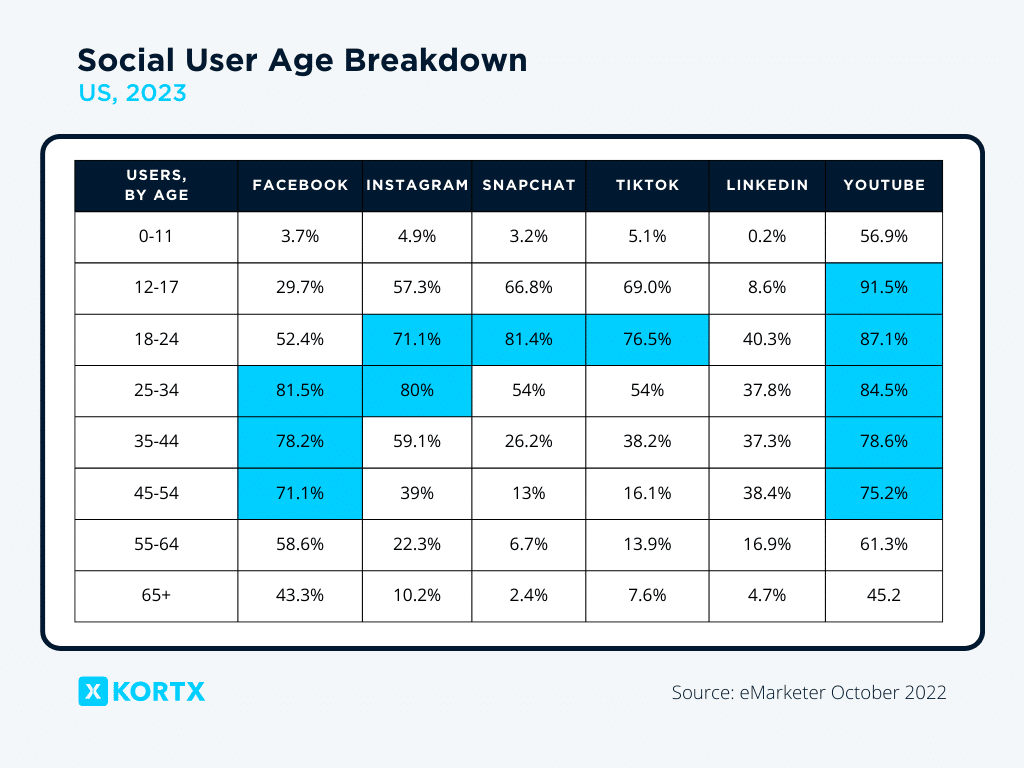 Social User Age Breakdown
US, 2023

| USERS, BY AGE | FACEBOOK | INSTAGRAM | SNAPCHAT | TIKTOK | LINKEDIN | YOUTUBE |
|---|---|---|---|---|---|---|
| 0-11 | 3.7% | 4.9% | 3.2% | 5.1% | 0.2% | 56.9% |
| 12-17 | 29.7% | 57.3% | 66.8% | 69.0% | 8.6% | 91.5% |
| 18-24 | 52.4% | 71.1% | 81.4% | 76.5% | 40.3% | 87.1% |
| 25-34 | 81.5% | 80% | 54% | 54% | 37.8% | 84.5% |
| 35-44 | 78.2% | 59.1% | 26.2% | 38.2% | 37.3% | 78.6% |
| 45-54 | 71.1% | 39% | 13% | 16.1% | 38.4% | 75.2% |
| 55-64 | 58.6% | 22.3% | 6.7% | 13.9% | 16.9% | 61.3% |
| 65+ | 43.3% | 10.2% | 2.4% | 7.6% | 4.7% | 45.2 |

X KORTX

Source: eMarketer October 2022